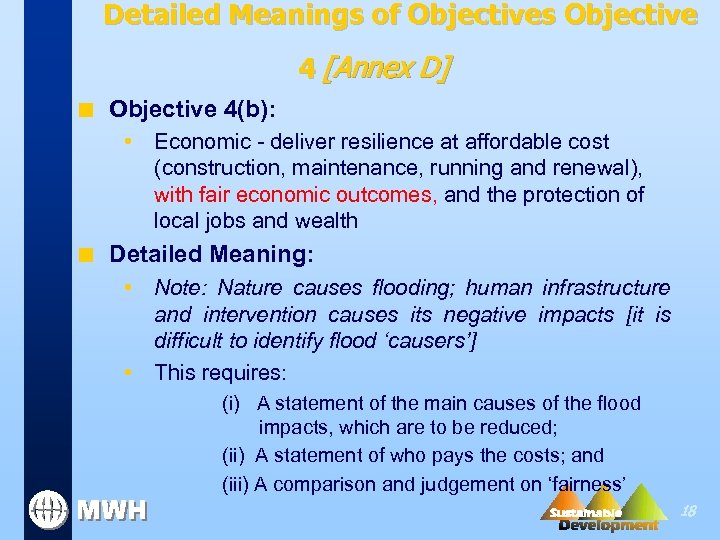 Detailed Meanings of Objectives Objective 4 [Annex D]

Objective 4(b):

• Economic - deliver resilience at affordable cost (construction, maintenance, running and renewal), with fair economic outcomes, and the protection of local jobs and wealth

Detailed Meaning:

• Note: Nature causes flooding; human infrastructure and intervention causes its negative impacts [it is difficult to identify flood 'causers']

• This requires:

(i) A statement of the main causes of the flood impacts, which are to be reduced;

(ii) A statement of who pays the costs; and

(iii) A comparison and judgement on 'fairness'

MWH

Sustainable Development

18